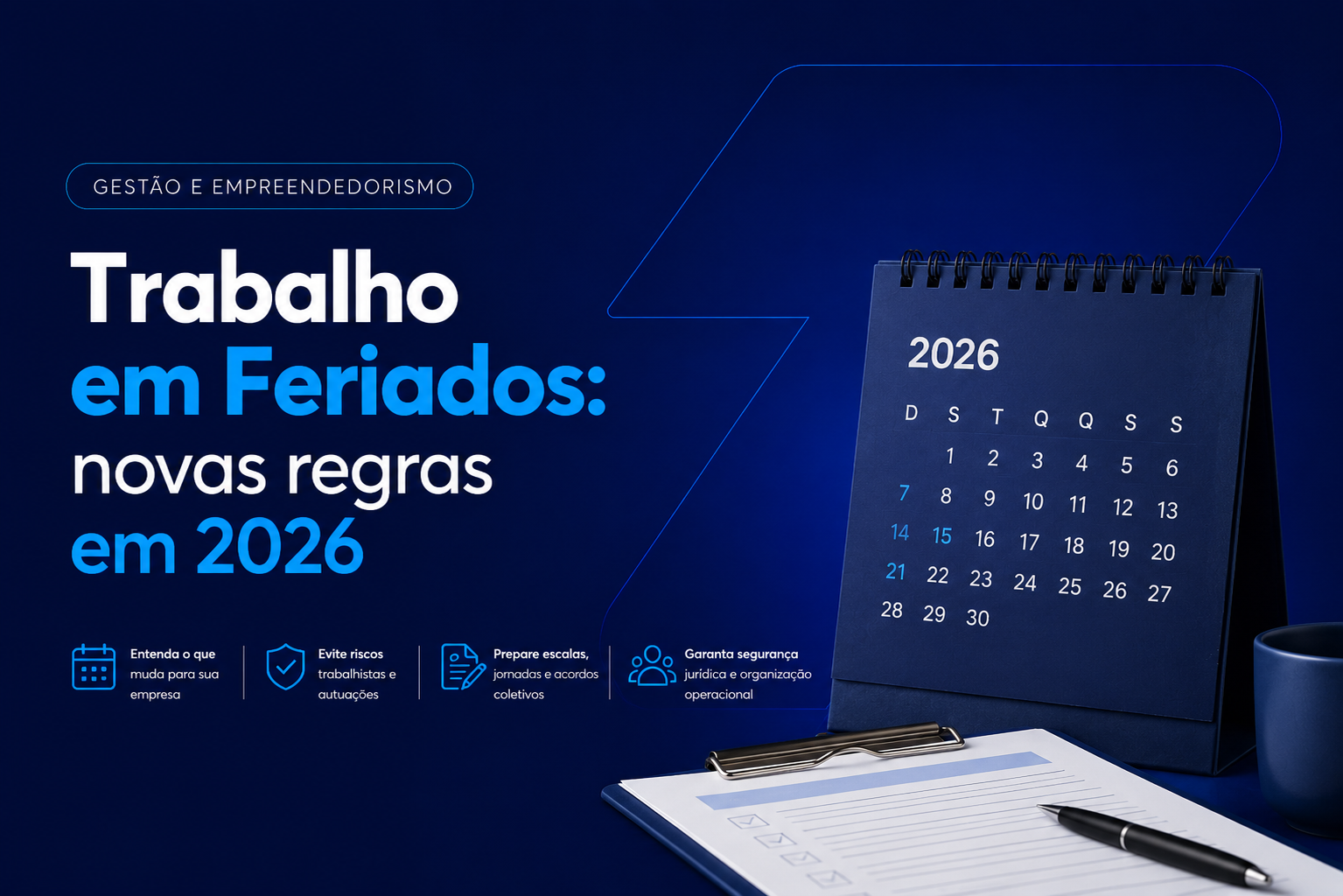 GESTÃO E EMPREENDEDORISMO

Trabalho em Feriados: novas regras em 2026

Entenda o que muda para sua empresa

Evite riscos trabalhistas e autuações

Prepare escalas, jornadas e acordos coletivos

Garanta segurança jurídica e organização operacional

2026

| D | S | T | Q | Q | S | S |
|---|---|---|---|---|---|---|
| | 1 | 2 | 3 | 4 | 5 | 6 |
| 7 | 8 | 9 | 10 | 11 | 12 | 13 |
| 14 | 15 | 16 | 17 | 18 | 19 | 20 |
| 21 | 22 | 23 | 24 | 25 | 26 | 27 |
| 28 | 29 | 30 | | | | |